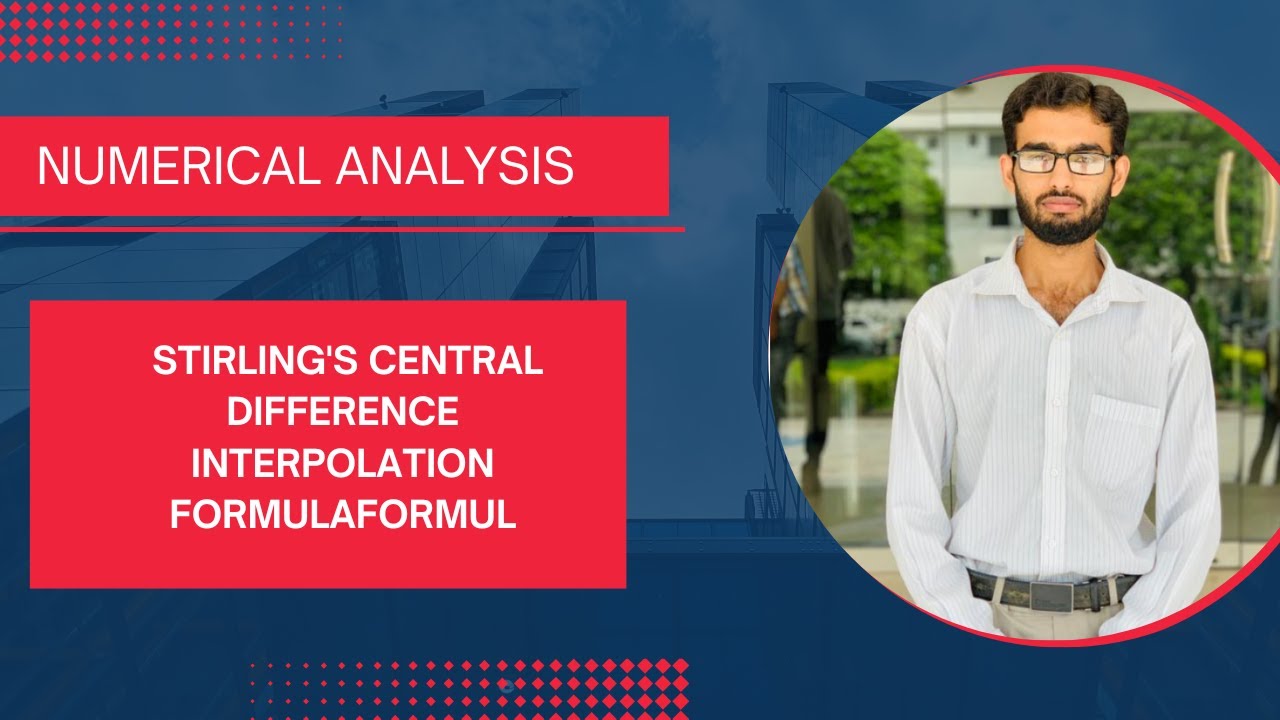 NUMERICAL ANALYSIS

STIRLING'S CENTRAL DIFFERENCE INTERPOLATION FORMULAFORMUL